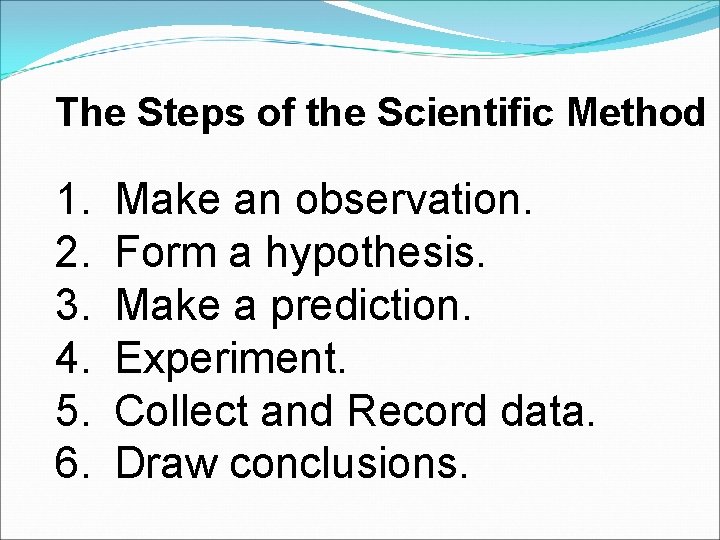 The Steps of the Scientific Method

1. Make an observation.
2. Form a hypothesis.
3. Make a prediction.
4. Experiment.
5. Collect and Record data.
6. Draw conclusions.